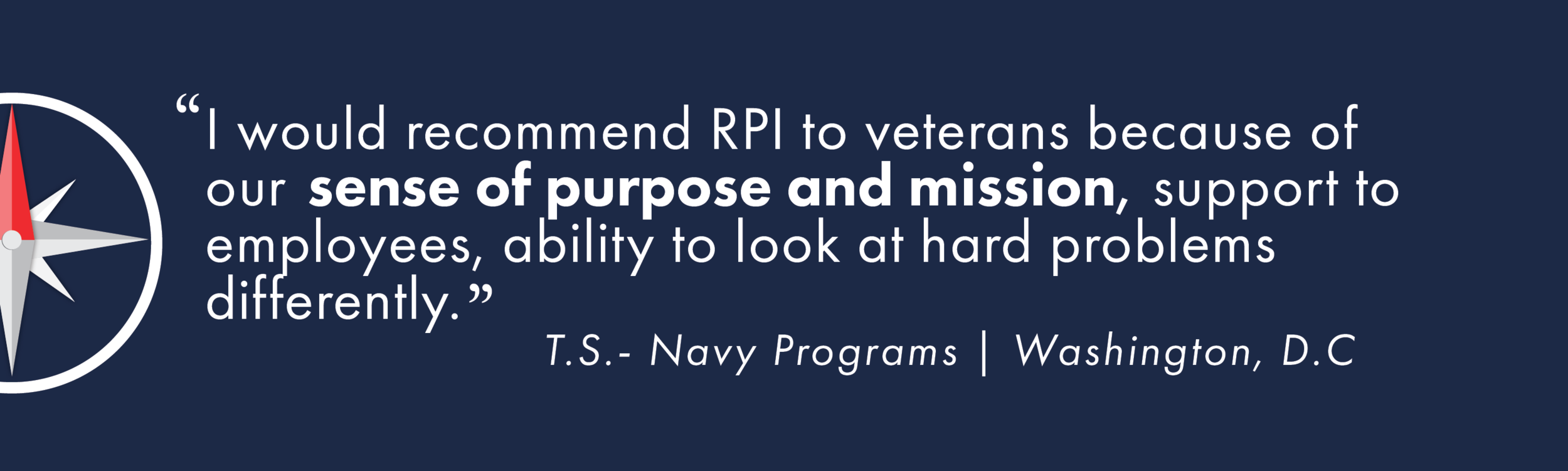 “I would recommend RPI to veterans because of our sense of purpose and mission, support to employees, ability to look at hard problems differently.”

T.S.- Navy Programs | Washington, D.C